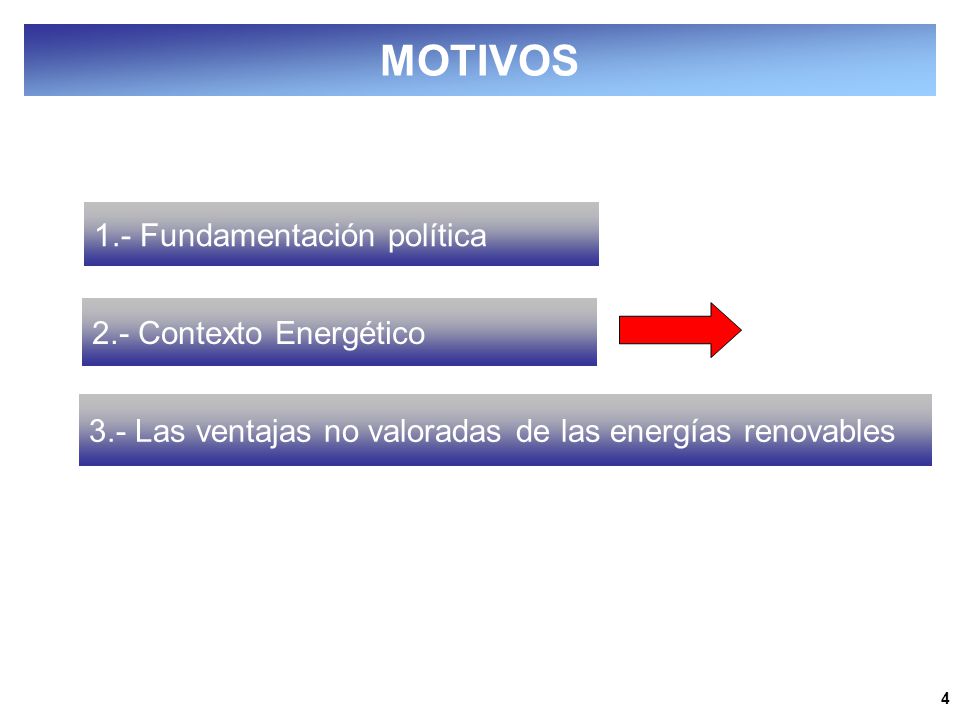 MOTIVOS

1.- Fundamentación política

2.- Contexto Energético

3.- Las ventajas no valoradas de las energías renovables

4